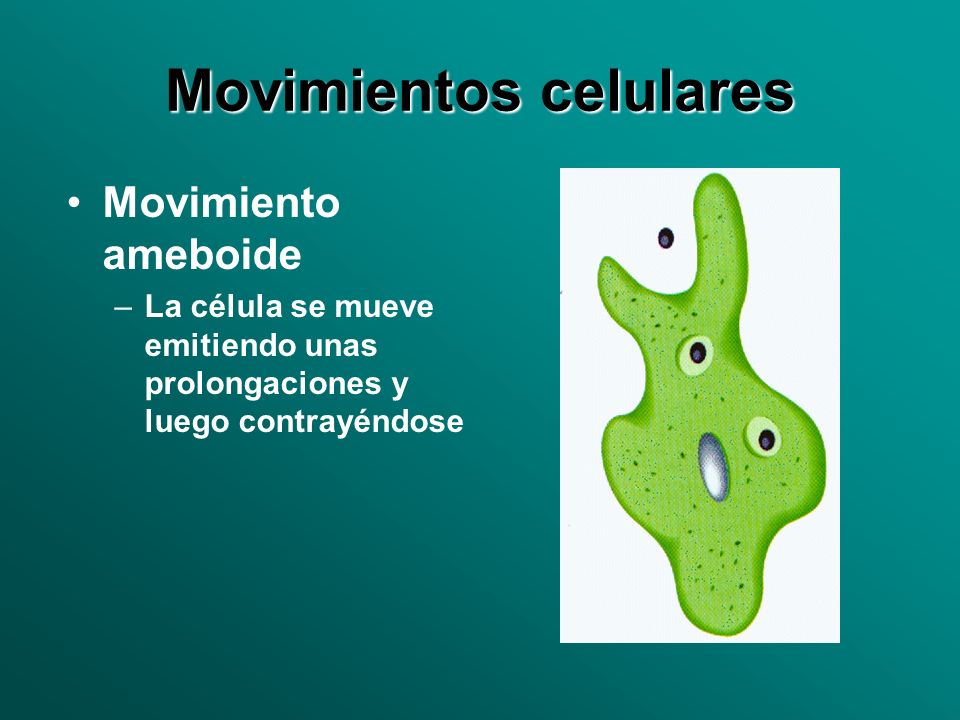 Movimientos celulares

• Movimiento ameboide

– La célula se mueve emitiendo unas prolongaciones y luego contrayéndose